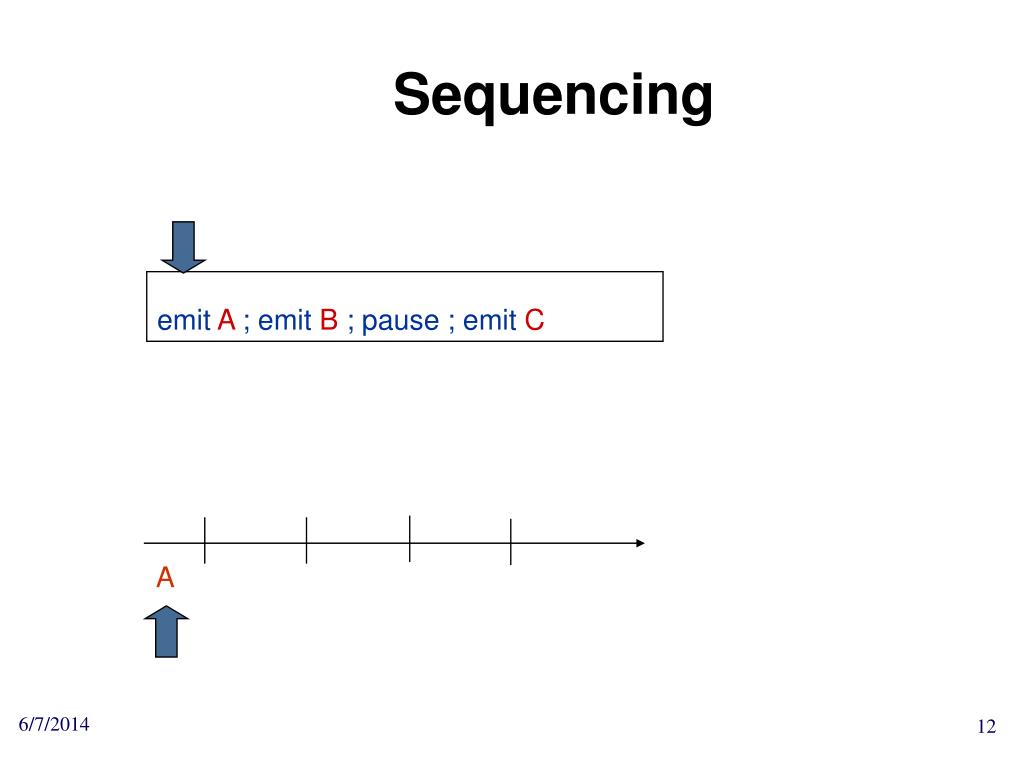 Sequencing

emit A ; emit B ; pause ; emit C

A

6/7/2014

12